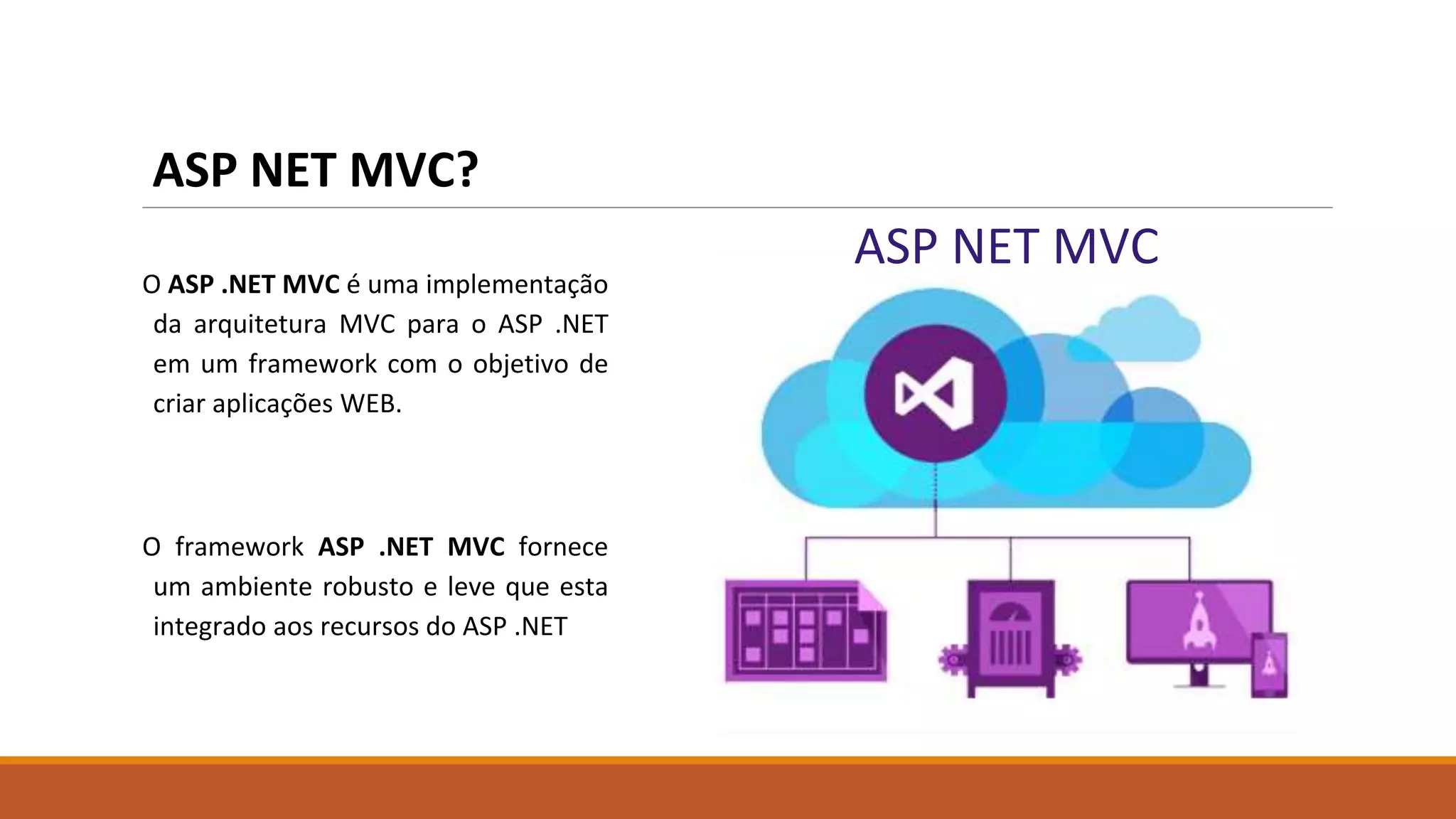 ASP NET MVC?

O ASP .NET MVC é uma implementação da arquitetura MVC para o ASP .NET em um framework com o objetivo de criar aplicações WEB.

O framework ASP .NET MVC fornece um ambiente robusto e leve que esta integrado aos recursos do ASP .NET

ASP NET MVC